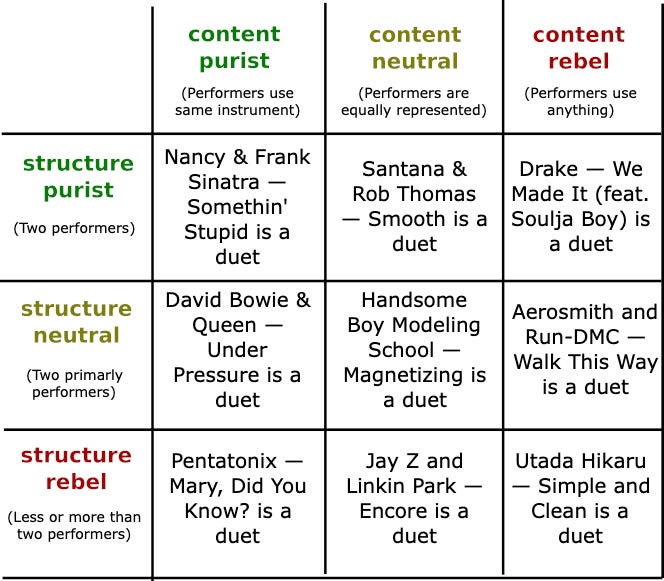 | | content purist (Performers use same instrument) | content neutral (Performers are equally represented) | content rebel (Performers use anything) |
|---|---|---|---|
| structure purist (Two performers) | Nancy & Frank Sinatra — Somethin' Stupid is a duet | Santana & Rob Thomas — Smooth is a duet | Drake — We Made It (feat. Soulja Boy) is a duet |
| structure neutral (Two primarly performers) | David Bowie & Queen — Under Pressure is a duet | Handsome Boy Modeling School — Magnetizing is a duet | Aerosmith and Run-DMC — Walk This Way is a duet |
| structure rebel (Less or more than two performers) | Pentatonix — Mary, Did You Know? is a duet | Jay Z and Linkin Park — Encore is a duet | Utada Hikaru — Simple and Clean is a duet |